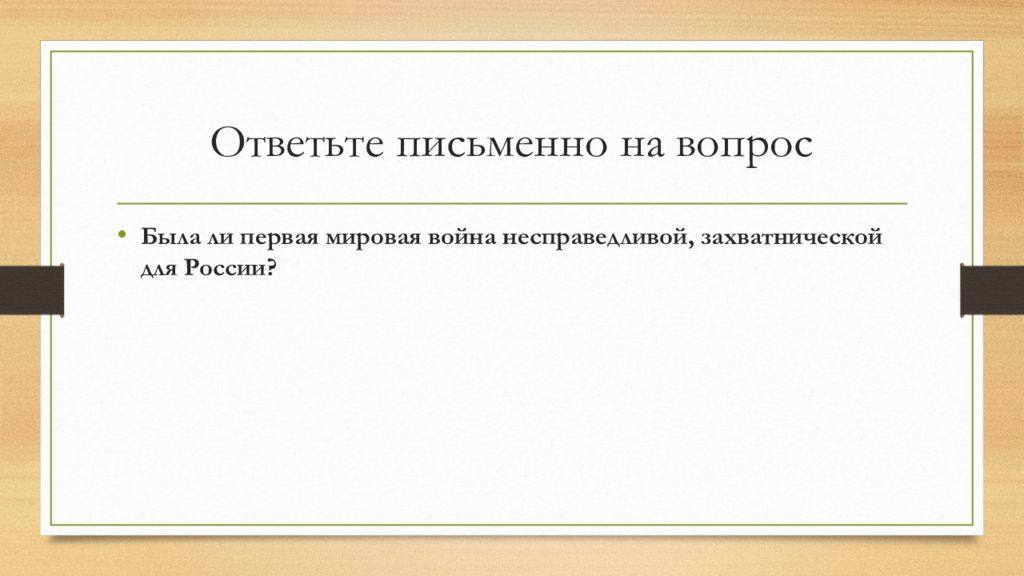 Ответьте письменно на вопрос

• Была ли первая мировая война несправедливой, захватнической для России?